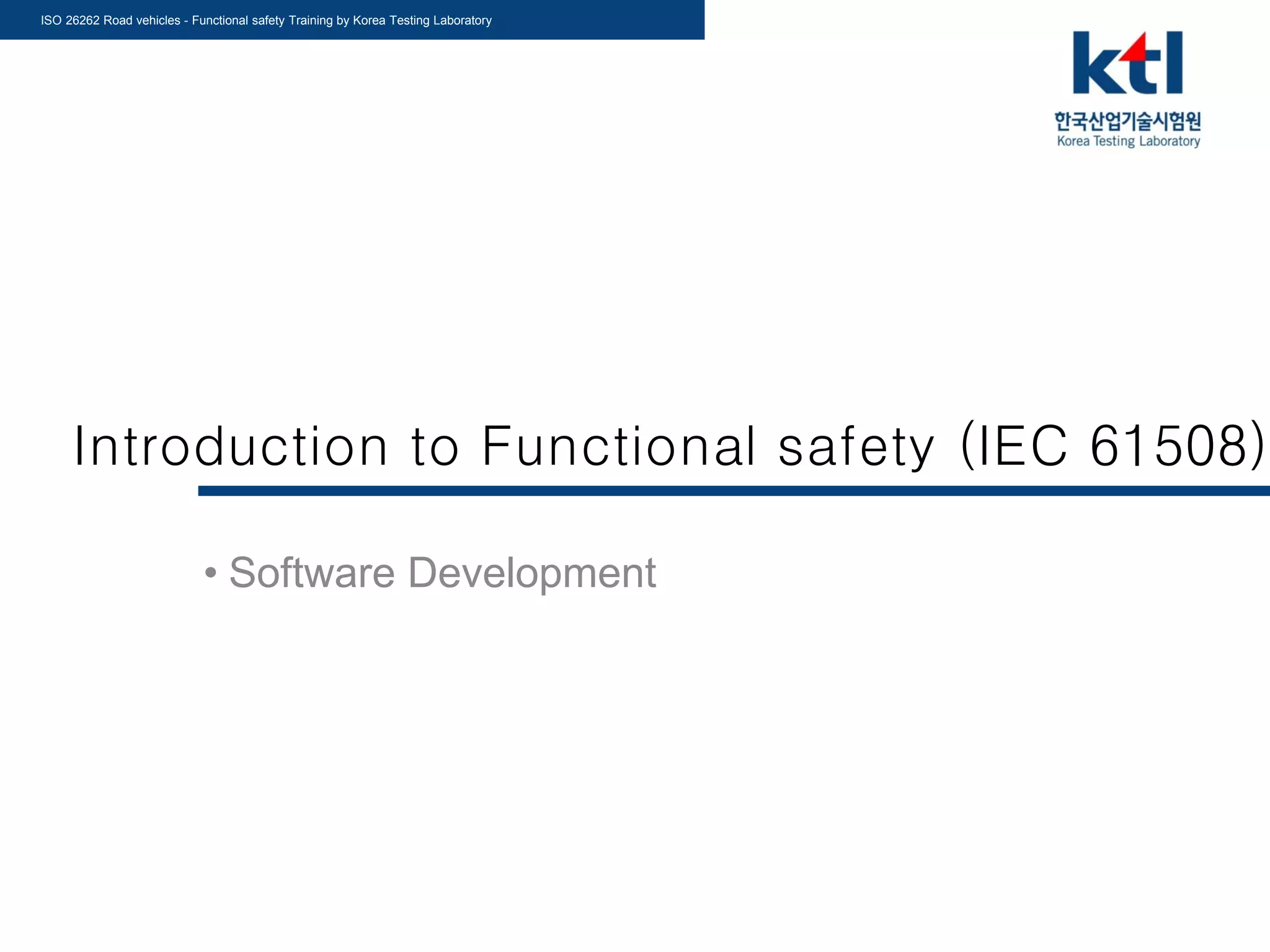 ISO 26262 Road vehicles - Functional safety Training by Korea Testing Laboratory

ktl
한국산업기술시험원
Korea Testing Laboratory

Introduction to Functional safety (IEC 61508)

• Software Development